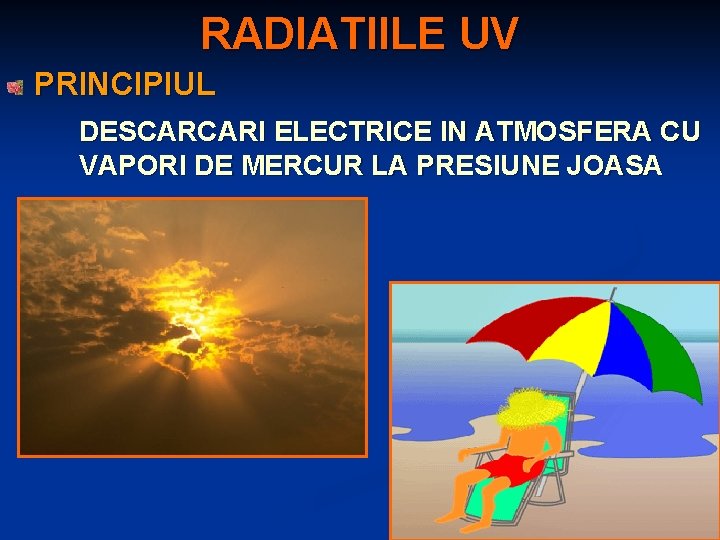 RADIATIILE UV

PRINCIPIUL

DESCARCARI ELECTRICE IN ATMOSFERA CU VAPORI DE MERCUR LA PRESIUNE JOASA